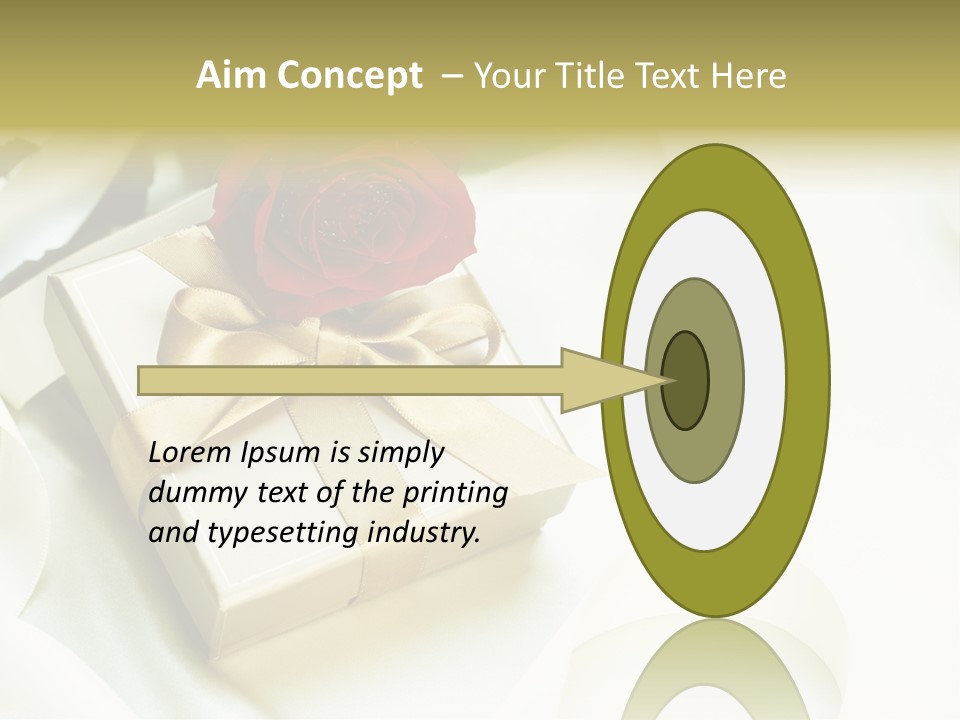 Aim Concept – Your Title Text Here

Lorem Ipsum is simply dummy text of the printing and typesetting industry.